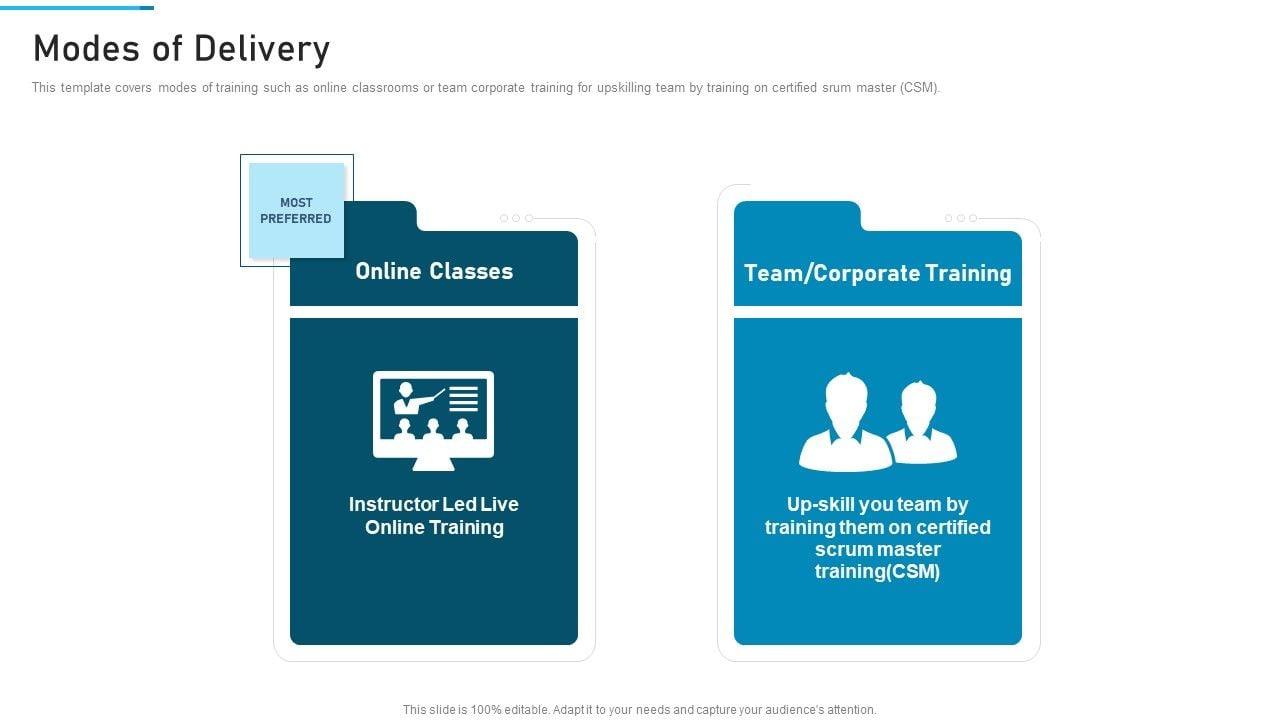 Modes of Delivery

This template covers modes of training such as online classrooms or team corporate training for upskilling team by training on certified srum master (CSM).

MOST PREFERRED

Online Classes

Instructor Led Live Online Training

Team/Corporate Training

Up-skill you team by training them on certified scrum master training(CSM)

This slide is 100% editable. Adapt it to your needs and capture your audience's attention.